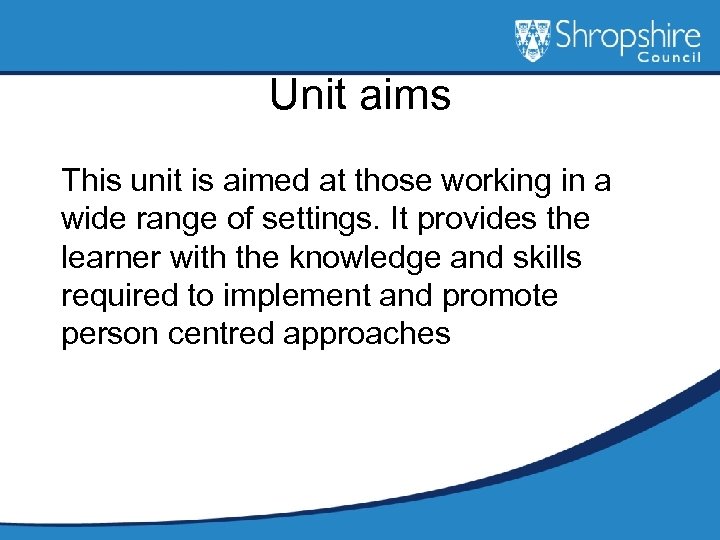 Shropshire Council

Unit aims

This unit is aimed at those working in a wide range of settings. It provides the learner with the knowledge and skills required to implement and promote person centred approaches